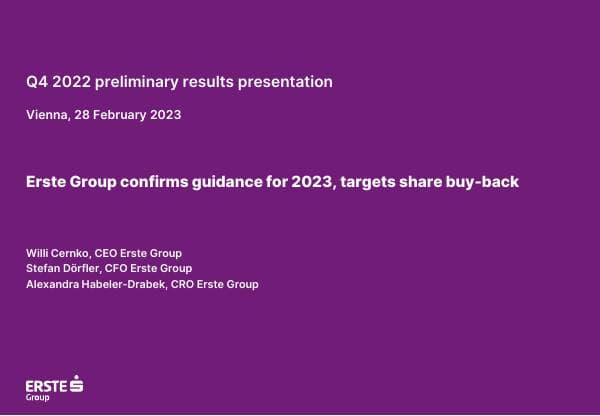 Q4 2022 preliminary results presentation

Vienna, 28 February 2023

Erste Group confirms guidance for 2023, targets share buy-back

Willi Cernko, CEO Erste Group
Stefan Dörfler, CFO Erste Group
Alexandra Habeler-Drabek, CRO Erste Group

ERSTE
Group